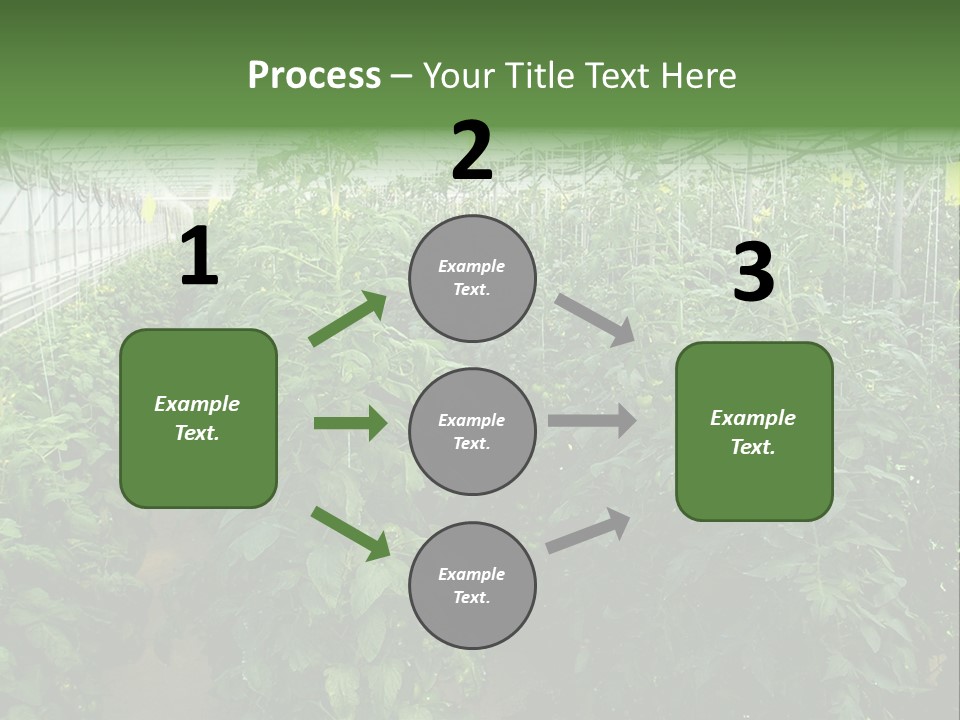 Process – Your Title Text Here

1

Example Text.

2

Example Text.

Example Text.

Example Text.

3

Example Text.